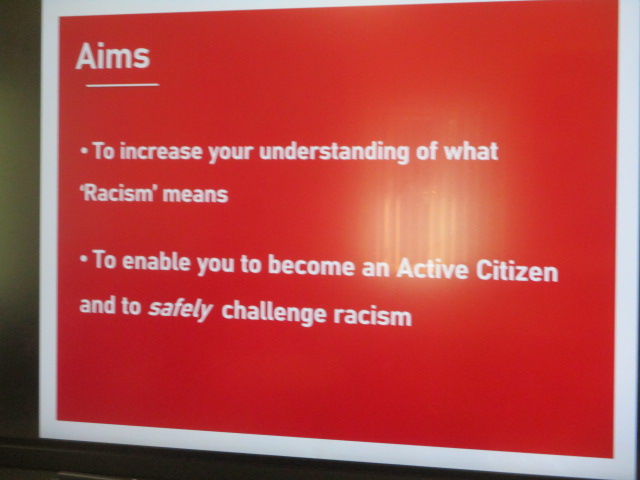 Aims

• To increase your understanding of what 'Racism' means

• To enable you to become an Active Citizen and to safely challenge racism